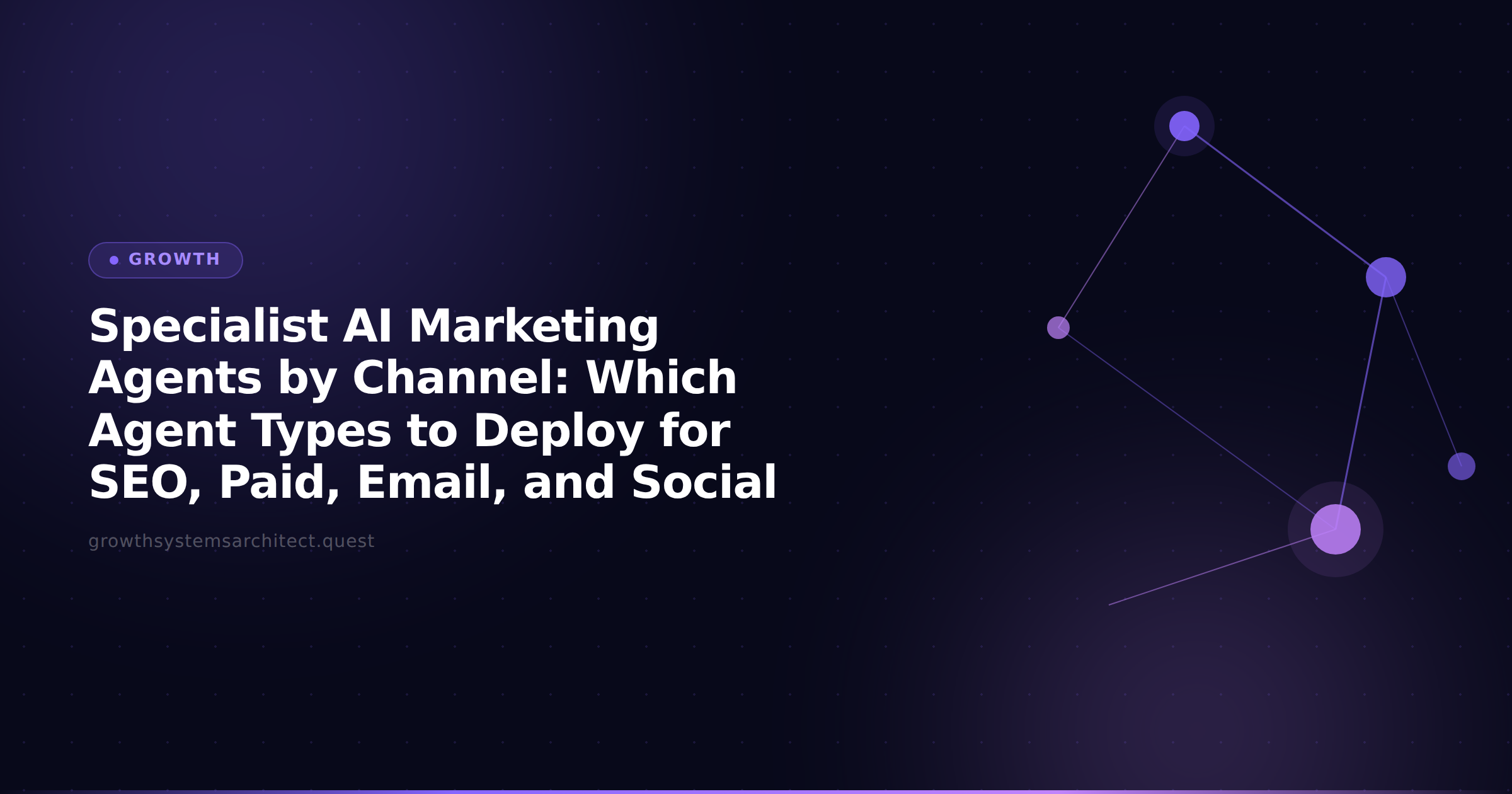 GROWTH

Specialist AI Marketing Agents by Channel: Which Agent Types to Deploy for SEO, Paid, Email, and Social

growthsystemsarchitect.quest